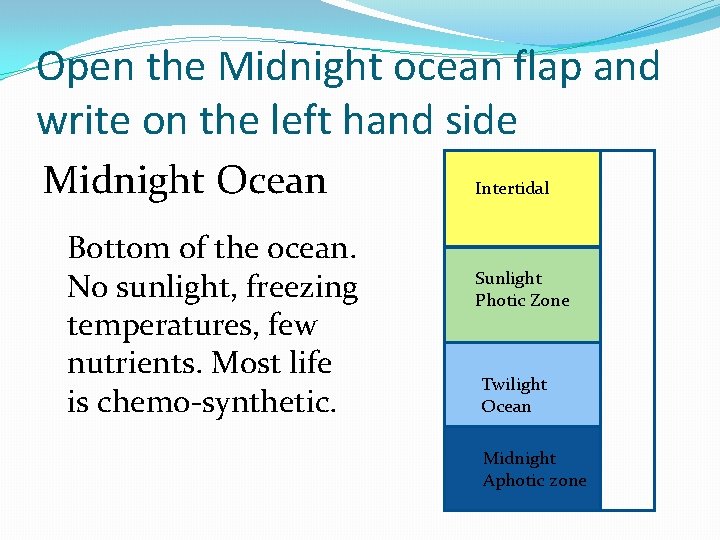 Open the Midnight ocean flap and write on the left hand side

Midnight Ocean

Bottom of the ocean. No sunlight, freezing temperatures, few nutrients. Most life is chemo-synthetic.

Intertidal

Sunlight Photic Zone

Twilight Ocean

Midnight Aphotic zone